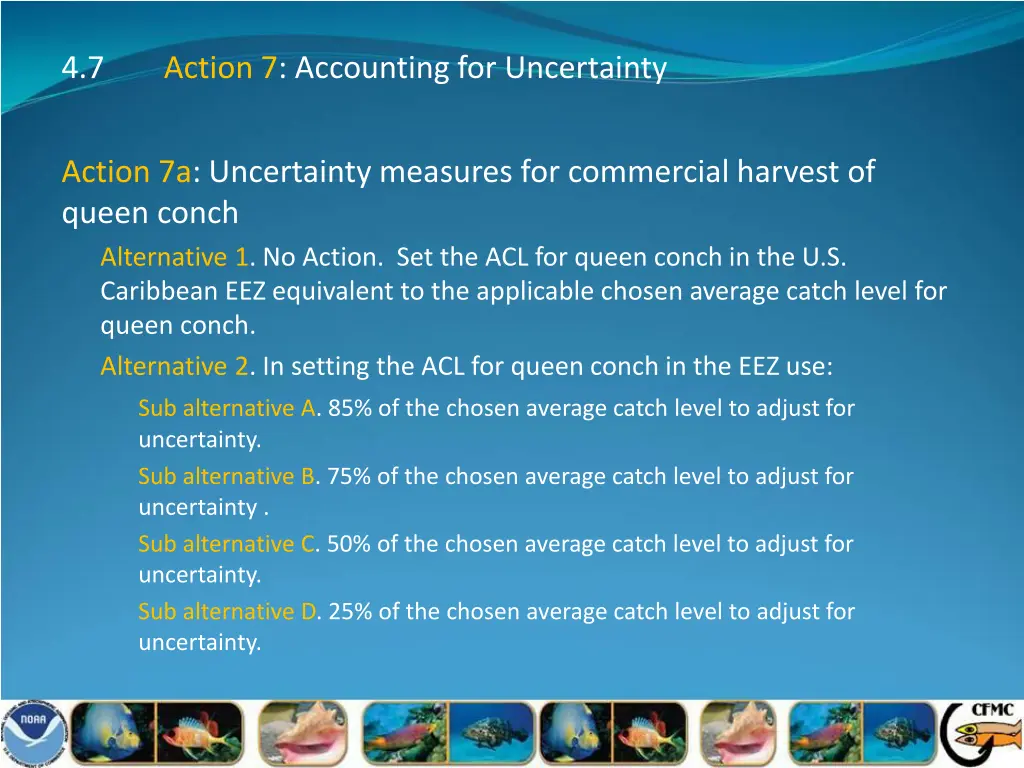 4.7 Action 7: Accounting for Uncertainty

Action 7a: Uncertainty measures for commercial harvest of queen conch

Alternative 1. No Action. Set the ACL for queen conch in the U.S. Caribbean EEZ equivalent to the applicable chosen average catch level for queen conch.

Alternative 2. In setting the ACL for queen conch in the EEZ use:

Sub alternative A. 85% of the chosen average catch level to adjust for uncertainty.

Sub alternative B. 75% of the chosen average catch level to adjust for uncertainty .

Sub alternative C. 50% of the chosen average catch level to adjust for uncertainty.

Sub alternative D. 25% of the chosen average catch level to adjust for uncertainty.

NOAA

CFMC